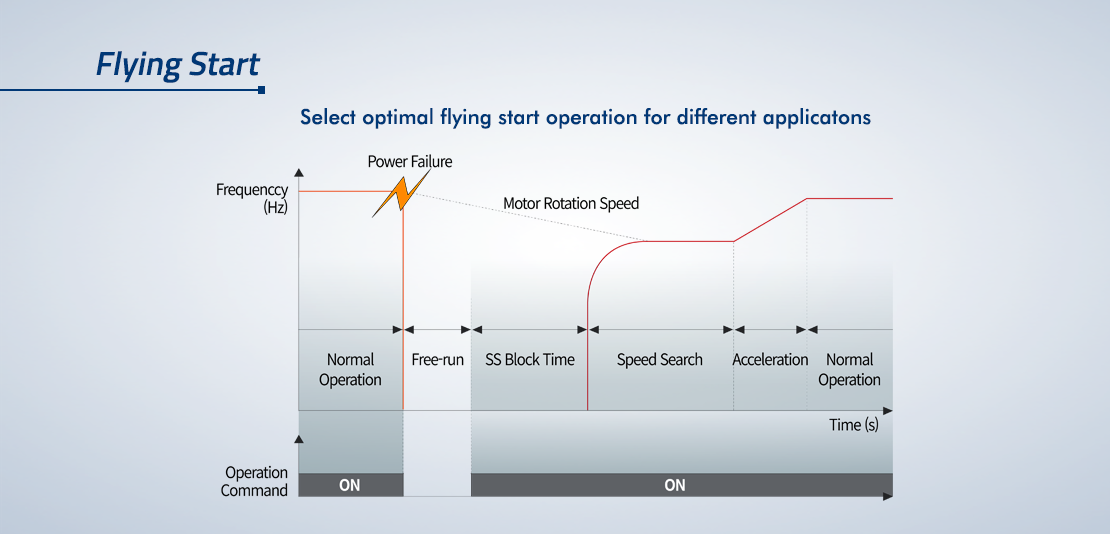 Flying Start

Select optimal flying start operation for different applicatons

Power Failure

Frequenccy (Hz)

Motor Rotation Speed

Normal Operation

Free-run

SS Block Time

Speed Search

Acceleration

Normal Operation

Time (s)

Operation Command

ON

ON